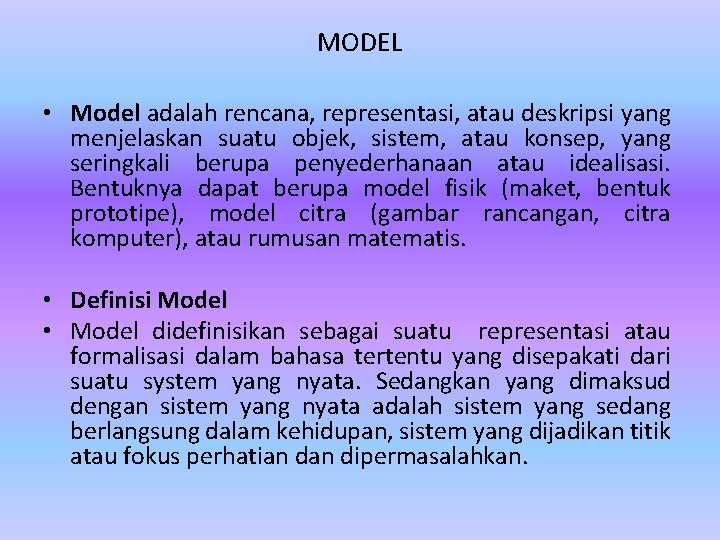 MODEL

• Model adalah rencana, representasi, atau deskripsi yang menjelaskan suatu objek, sistem, atau konsep, yang seringkali berupa penyederhanaan atau idealisasi. Bentuknya dapat berupa model fisik (maket, bentuk prototipe), model citra (gambar rancangan, citra komputer), atau rumusan matematis.

• Definisi Model
• Model didefinisikan sebagai suatu representasi atau formalisasi dalam bahasa tertentu yang disepakati dari suatu system yang nyata. Sedangkan yang dimaksud dengan sistem yang nyata adalah sistem yang sedang berlangsung dalam kehidupan, sistem yang dijadikan titik atau fokus perhatian dan dipermasalahkan.